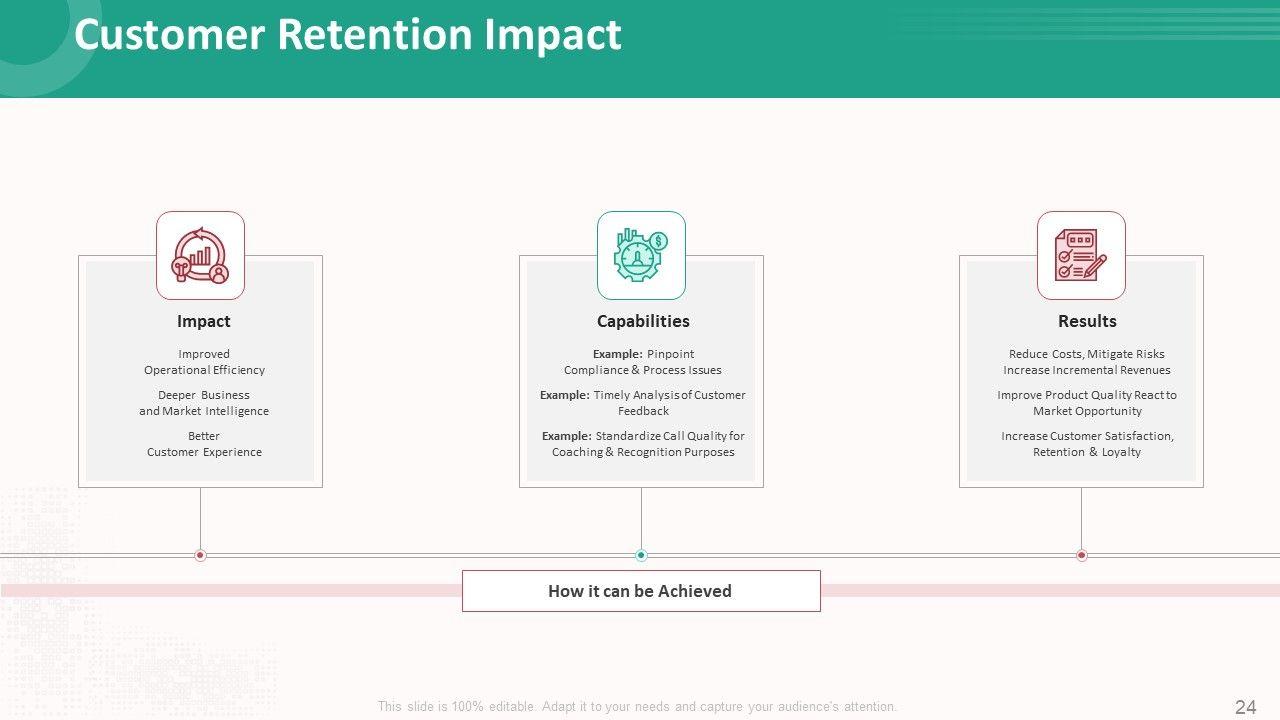 Customer Retention Impact

Impact

Improved Operational Efficiency

Deeper Business and Market Intelligence

Better Customer Experience

Capabilities

Example: Pinpoint Compliance & Process Issues

Example: Timely Analysis of Customer Feedback

Example: Standardize Call Quality for Coaching & Recognition Purposes

Results

Reduce Costs, Mitigate Risks Increase Incremental Revenues

Improve Product Quality React to Market Opportunity

Increase Customer Satisfaction, Retention & Loyalty

How it can be Achieved

This slide is 100% editable. Adapt it to your needs and capture your audience's attention.

24